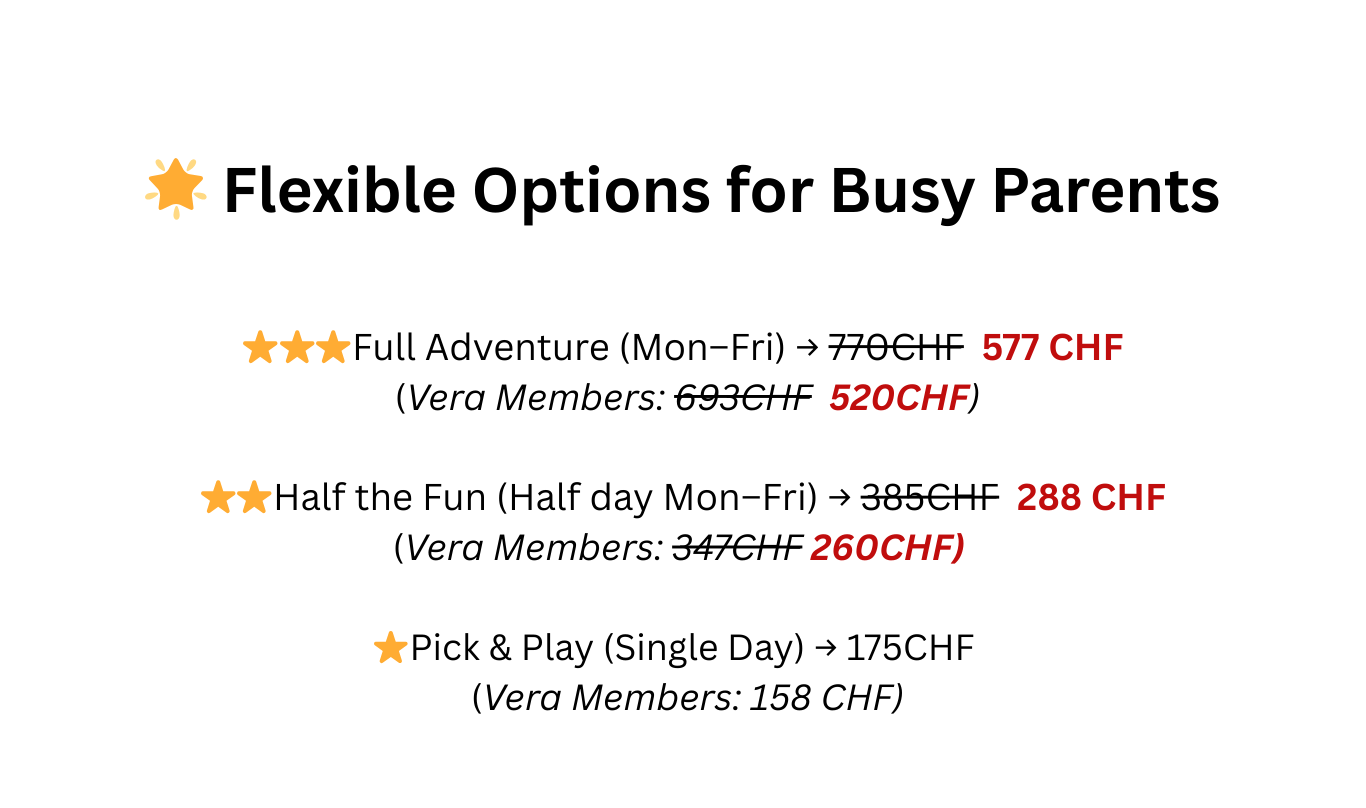 🌟 Flexible Options for Busy Parents

⭐⭐⭐Full Adventure (Mon–Fri) → ~~770CHF~~ 577 CHF (Vera Members: ~~693CHF~~ 520CHF)

⭐⭐Half the Fun (Half day Mon–Fri) → ~~385CHF~~ 288 CHF (Vera Members: ~~347CHF~~ 260CHF)

⭐Pick & Play (Single Day) → 175CHF (Vera Members: 158 CHF)